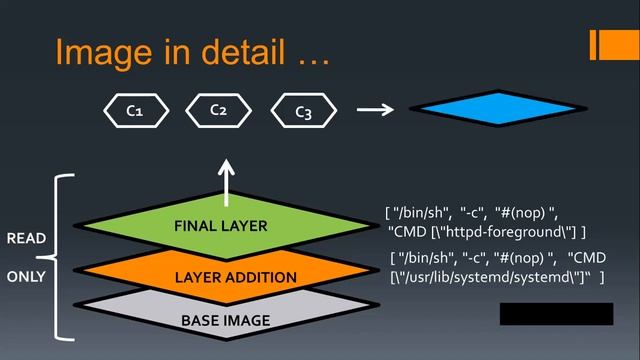 Image in detail …

C1 C2 C3

READ ONLY

FINAL LAYER

LAYER ADDITION

BASE IMAGE

[ "/bin/sh", "-c", "#(nop) ", "CMD [\"httpd-foreground\"] ]

[ "/bin/sh", "-c", "#(nop) ", "CMD [\"/usr/lib/systemd/systemd\"]" ]